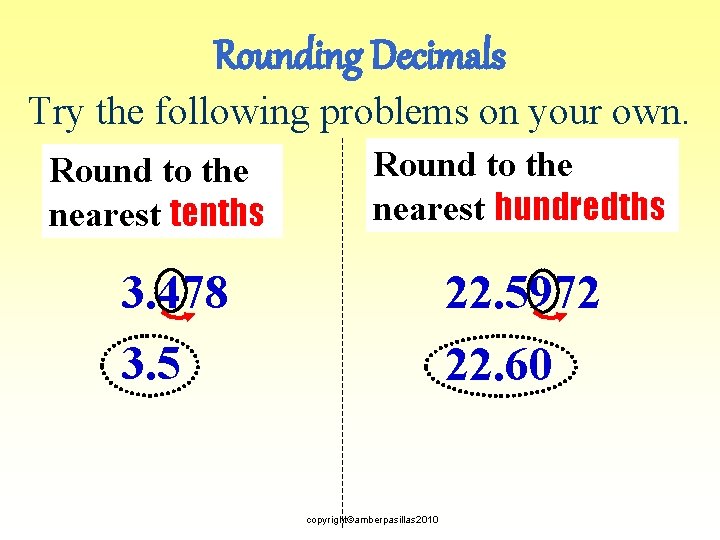 Rounding Decimals

Try the following problems on your own.

Round to the nearest tenths

3.478

3.5

Round to the nearest hundredths

22.5972

22.60

copyright©amberpasillas2010